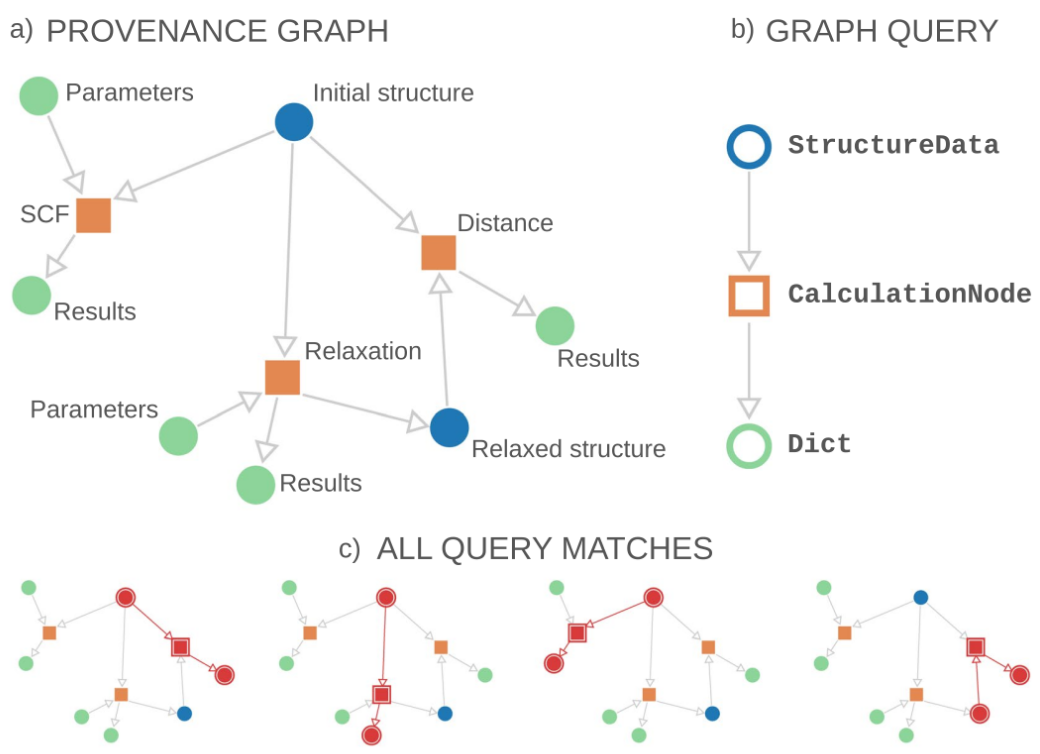 a) PROVENANCE GRAPH

Parameters

Initial structure

SCF

Distance

Results

Results

Relaxation

Parameters

Relaxed structure

Results

b) GRAPH QUERY

StructureData

CalculationNode

Dict

c) ALL QUERY MATCHES